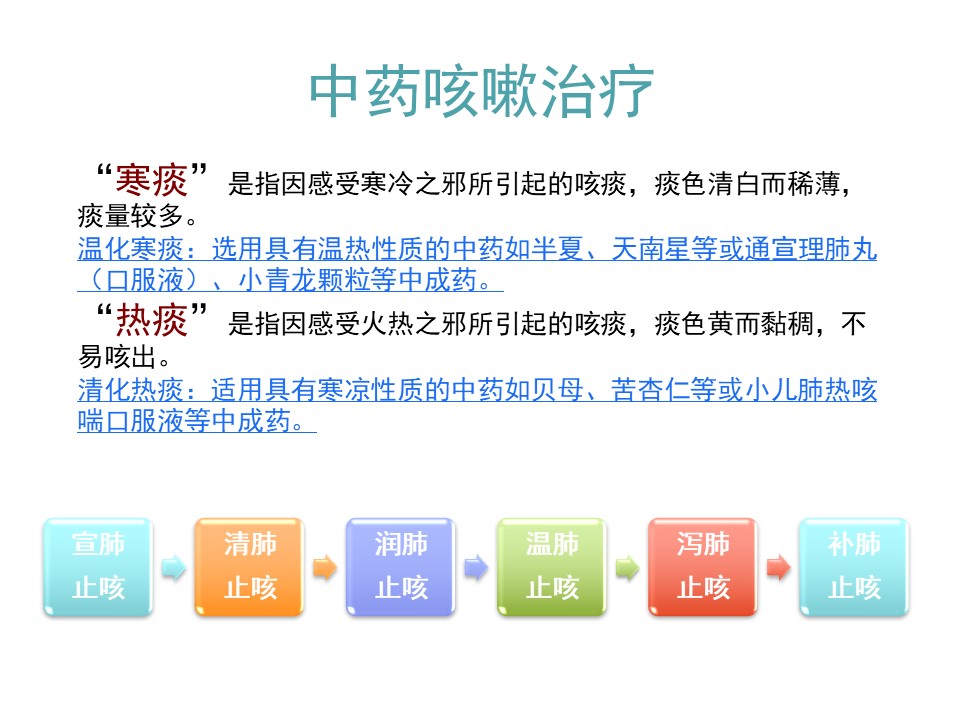 中药咳嗽治疗

“寒痰”是指因感受寒冷之邪所引起的咳痰，痰色清白而稀薄，痰量较多。
温化寒痰：选用具有温热性质的中药如半夏、天南星等或通宣理肺丸（口服液）、小青龙颗粒等中成药。

“热痰”是指因感受火热之邪所引起的咳痰，痰色黄而黏稠，不易咳出。
清化热痰：适用具有寒凉性质的中药如贝母、苦杏仁等或小儿肺热咳喘口服液等中成药。

宣肺止咳
清肺止咳
润肺止咳
温肺止咳
泻肺止咳
补肺止咳